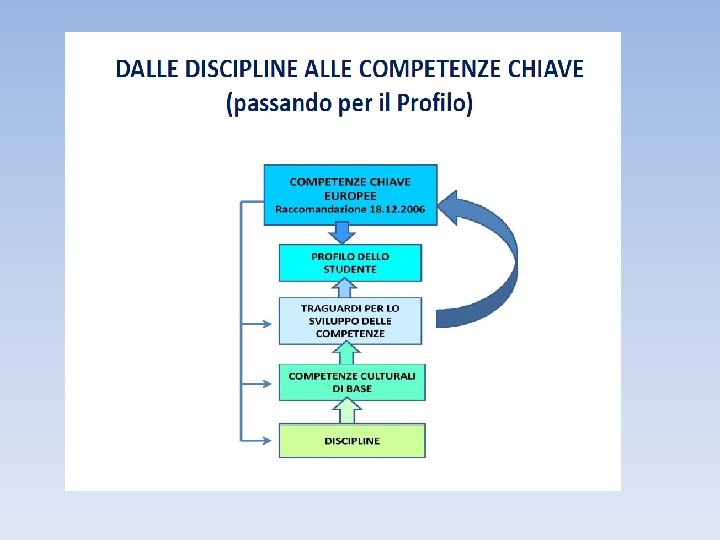 DALLE DISCIPLINE ALLE COMPETENZE CHIAVE
(passando per il Profilo)

COMPETENZE CHIAVE EUROPEE
Raccomandazione 18.12.2006

PROFILO DELLO STUDENTE

TRAGUARDI PER LO SVILUPPO DELLE COMPETENZE

COMPETENZE CULTURALI DI BASE

DISCIPLINE